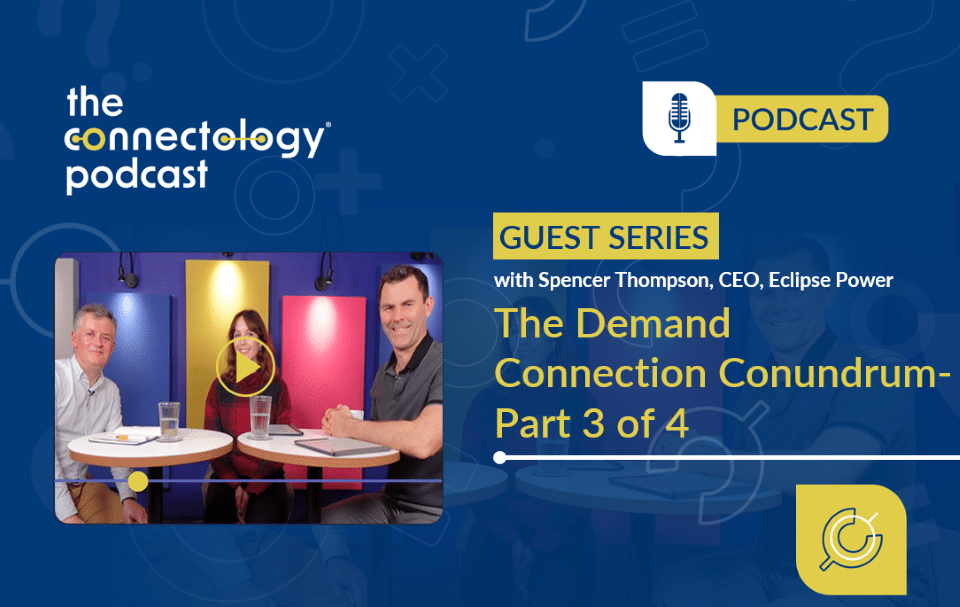 the connectology® podcast

PODCAST

GUEST SERIES

with Spencer Thompson, CEO, Eclipse Power

The Demand Connection Conundrum- Part 3 of 4